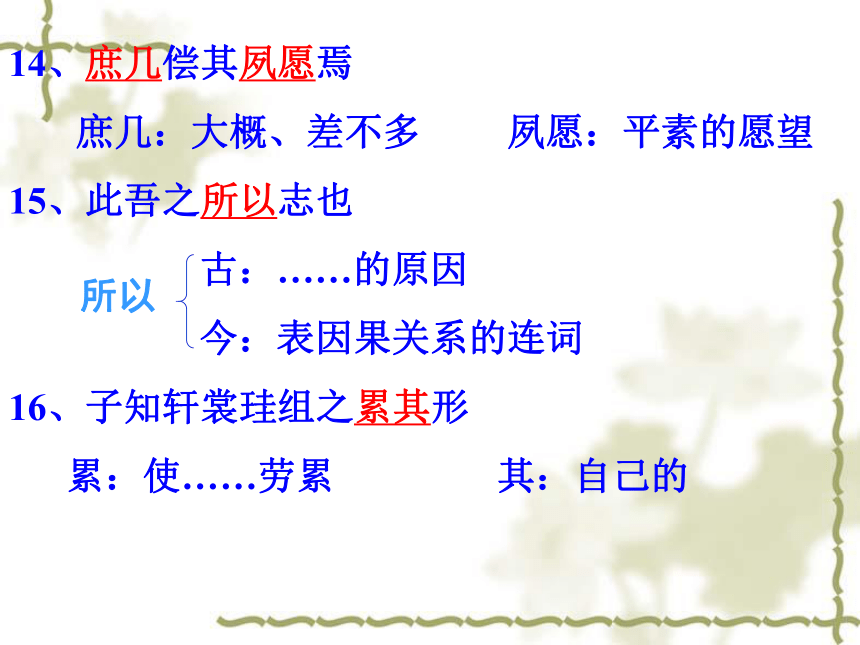 14、庶几偿其夙愿焉

庶几：大概、差不多　　夙愿：平素的愿望

15、此吾之所以志也

所以　古：……的原因
　　　今：表因果关系的连词

16、子知轩裳珪组之累其形

累：使……劳累　　　其：自己的